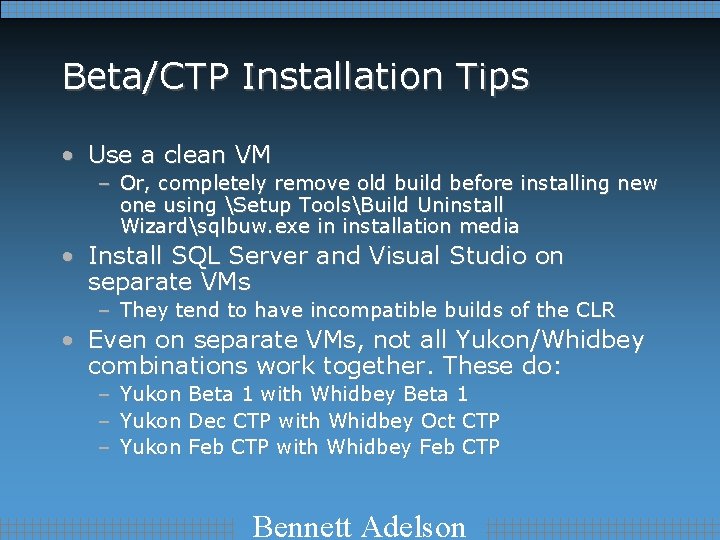 Beta/CTP Installation Tips

• Use a clean VM
– Or, completely remove old build before installing new one using \Setup Tools\Build Uninstall Wizard\sqlbuw.exe in installation media

• Install SQL Server and Visual Studio on separate VMs
– They tend to have incompatible builds of the CLR

• Even on separate VMs, not all Yukon/Whidbey combinations work together. These do:
– Yukon Beta 1 with Whidbey Beta 1
– Yukon Dec CTP with Whidbey Oct CTP
– Yukon Feb CTP with Whidbey Feb CTP

Bennett Adelson